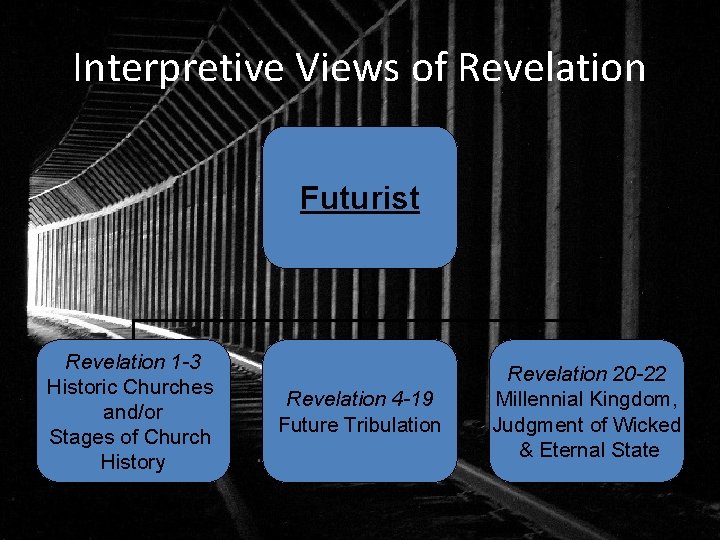 Interpretive Views of Revelation

Futurist

Revelation 1-3
Historic Churches and/or Stages of Church History

Revelation 4-19
Future Tribulation

Revelation 20-22
Millennial Kingdom, Judgment of Wicked & Eternal State